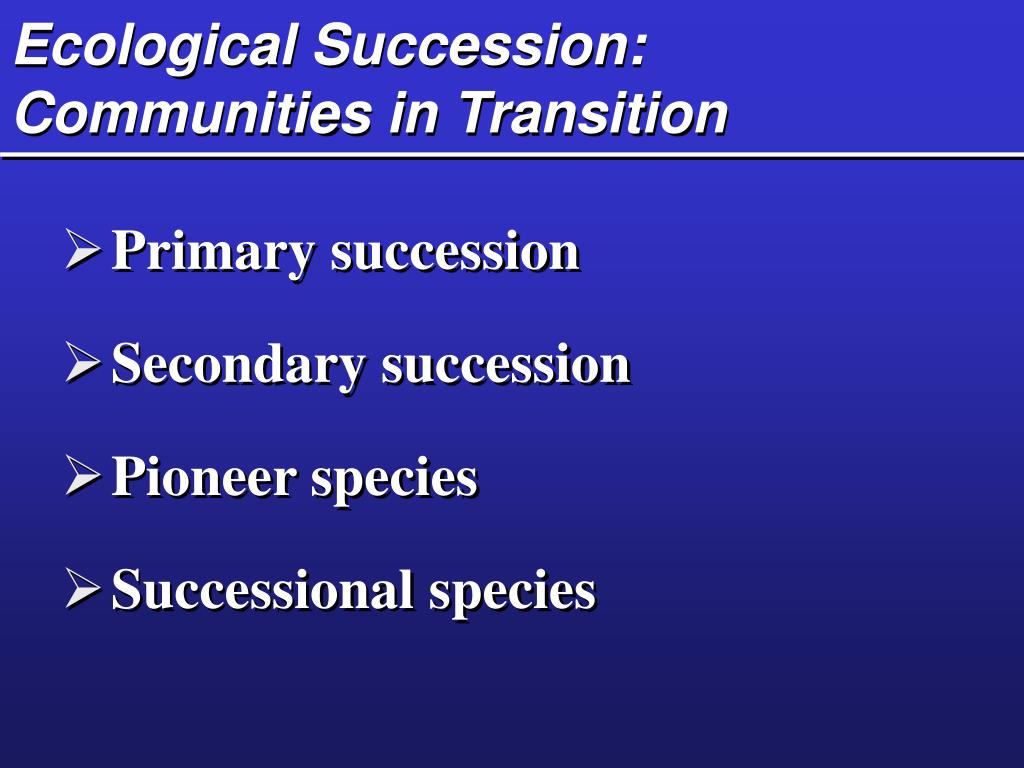 Ecological Succession:
Communities in Transition

➢ Primary succession

➢ Secondary succession

➢ Pioneer species

➢ Successional species